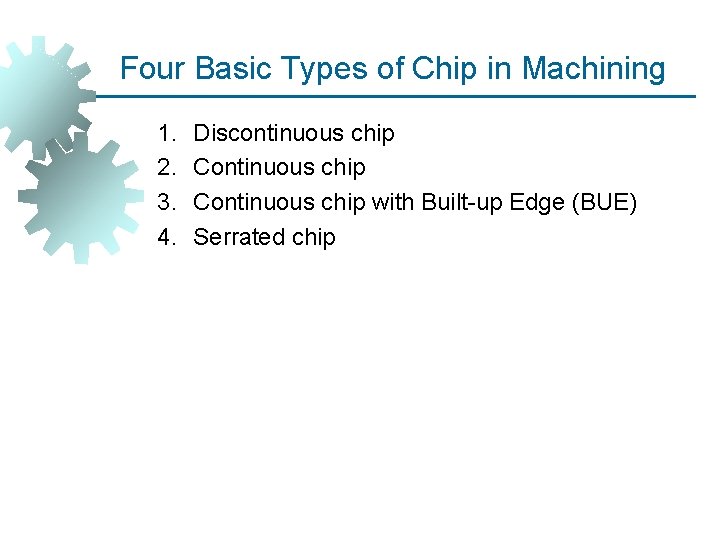 Four Basic Types of Chip in Machining

1. Discontinuous chip
2. Continuous chip
3. Continuous chip with Built-up Edge (BUE)
4. Serrated chip